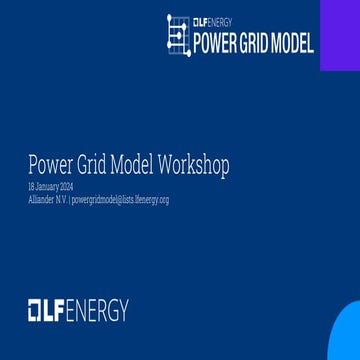 LFENERGY
POWER GRID MODEL

Power Grid Model Workshop

18 January 2024
Alliander N.V. | powergridmodel@lists.lfenergy.org

LFENERGY